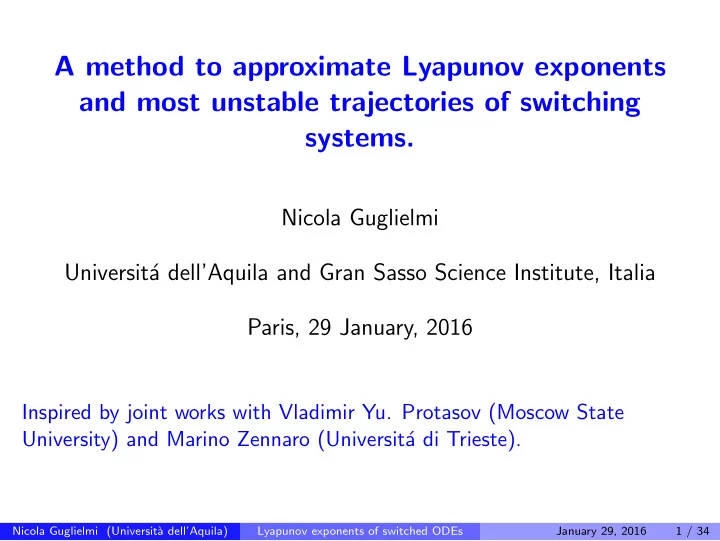 A method to approximate Lyapunov exponents and most unstable trajectories of switching systems.

Nicola Guglielmi

Universitá dell'Aquila and Gran Sasso Science Institute, Italia

Paris, 29 January, 2016

Inspired by joint works with Vladimir Yu. Protasov (Moscow State University) and Marino Zennaro (Universitá di Trieste).

Nicola Guglielmi (Università dell'Aquila) Lyapunov exponents of switched ODEs January 29, 2016 1 / 34